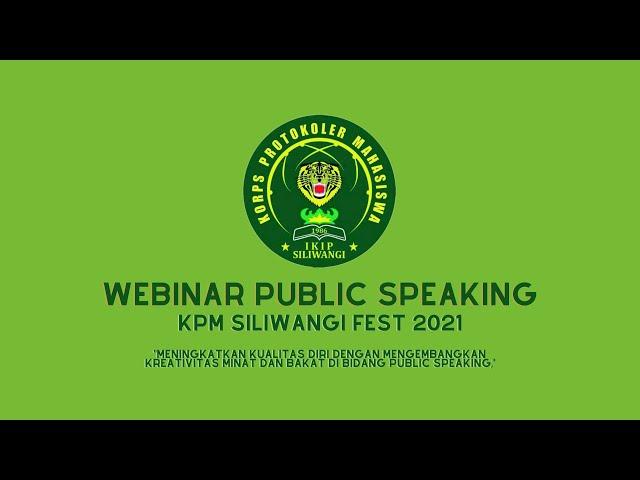 KORPS PROTOKOLER MAHASISWA
1986
IKIP SILIWANGI

WEBINAR PUBLIC SPEAKING
KPM SILIWANGI FEST 2021

"MENINGKATKAN KUALITAS DIRI DENGAN MENGEMBANGKAN KREATIVITAS MINAT DAN BAKAT DI BIDANG PUBLIC SPEAKING."